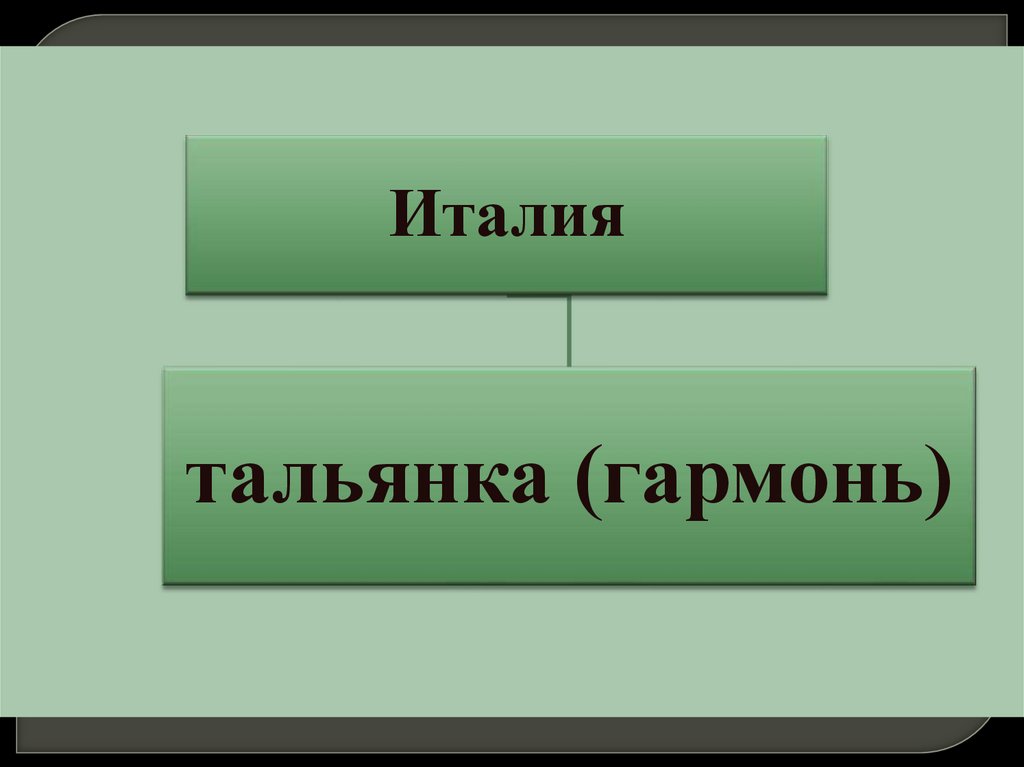 Италия

тальянка (гармонь)